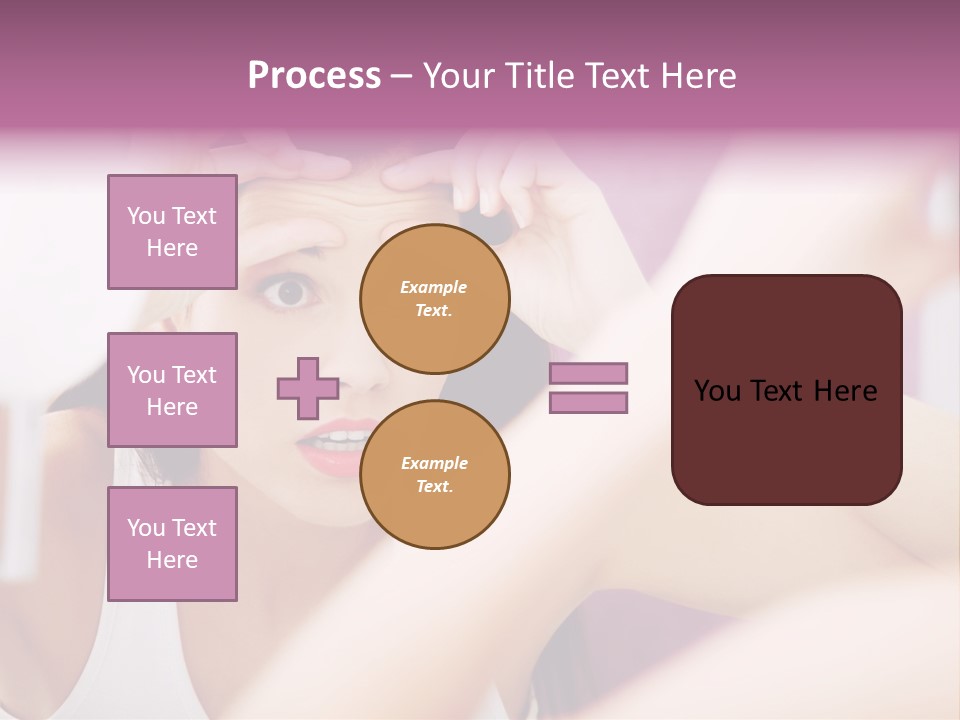 Process – Your Title Text Here

You Text Here

You Text Here

You Text Here

Example Text.

Example Text.

You Text Here